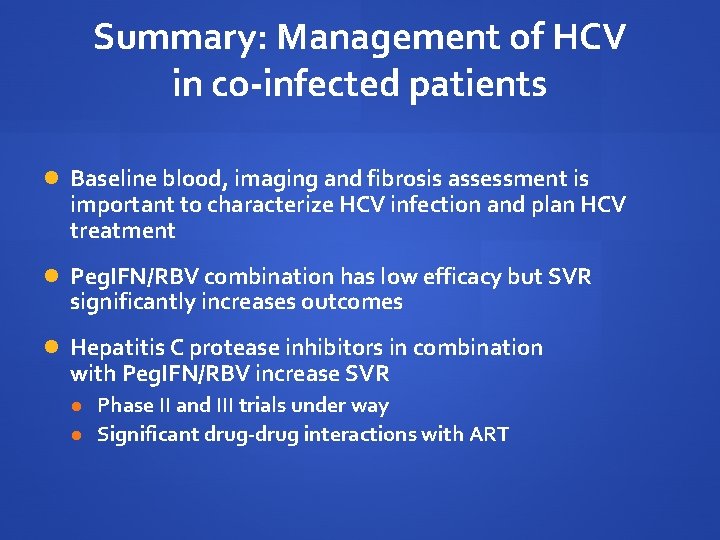 Summary: Management of HCV in co-infected patients

- Baseline blood, imaging and fibrosis assessment is important to characterize HCV infection and plan HCV treatment

- PegIFN/RBV combination has low efficacy but SVR significantly increases outcomes

- Hepatitis C protease inhibitors in combination with PegIFN/RBV increase SVR
  - Phase II and III trials under way
  - Significant drug-drug interactions with ART